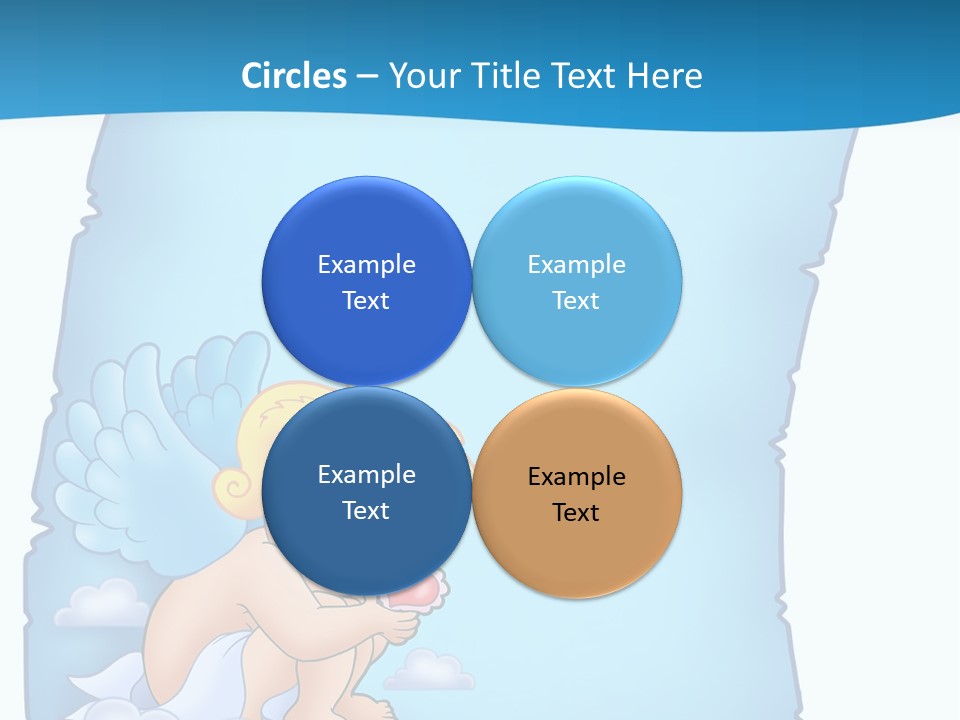 Circles – Your Title Text Here

Example Text

Example Text

Example Text

Example Text